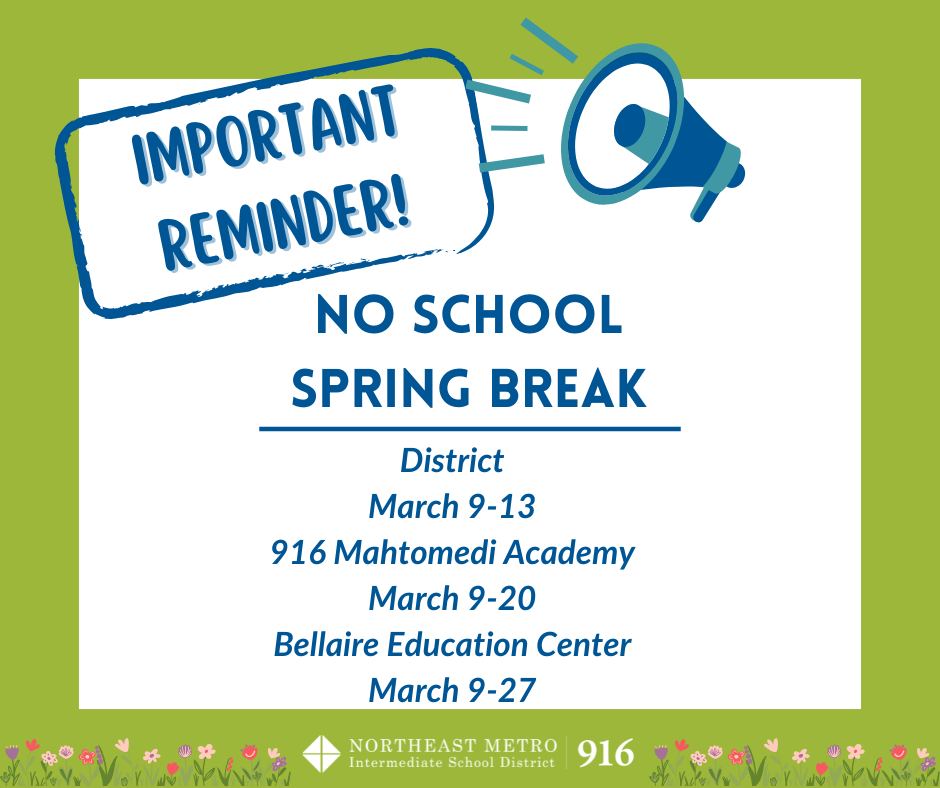 IMPORTANT REMINDER!

NO SCHOOL
SPRING BREAK

District
March 9-13
916 Mahtomedi Academy
March 9-20
Bellaire Education Center
March 9-27

NORTHEAST METRO
Intermediate School District
916